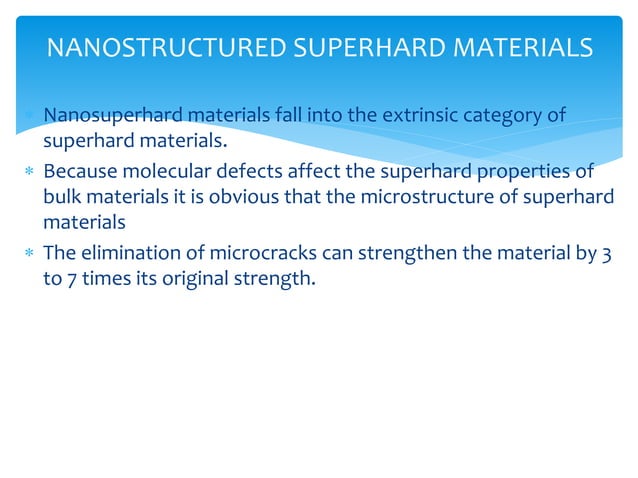 NANOSTRUCTURED SUPERHARD MATERIALS

* Nanosuperhard materials fall into the extrinsic category of superhard materials.
* Because molecular defects affect the superhard properties of bulk materials it is obvious that the microstructure of superhard materials
* The elimination of microcracks can strengthen the material by 3 to 7 times its original strength.